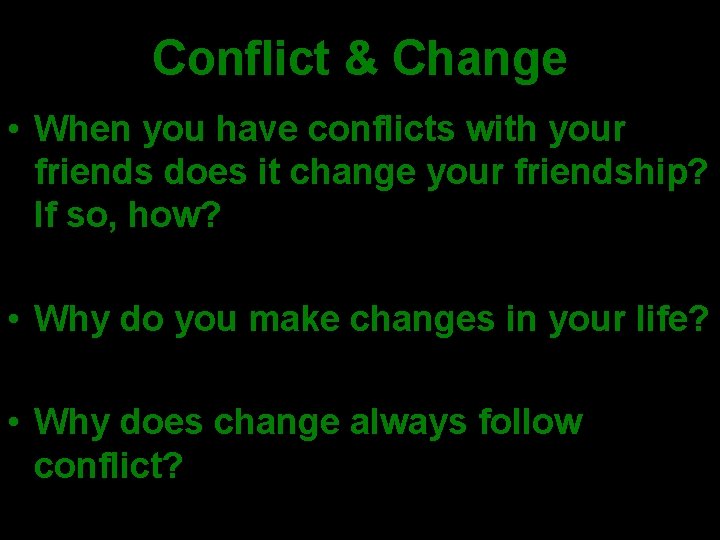 Conflict & Change

• When you have conflicts with your friends does it change your friendship? If so, how?

• Why do you make changes in your life?

• Why does change always follow conflict?